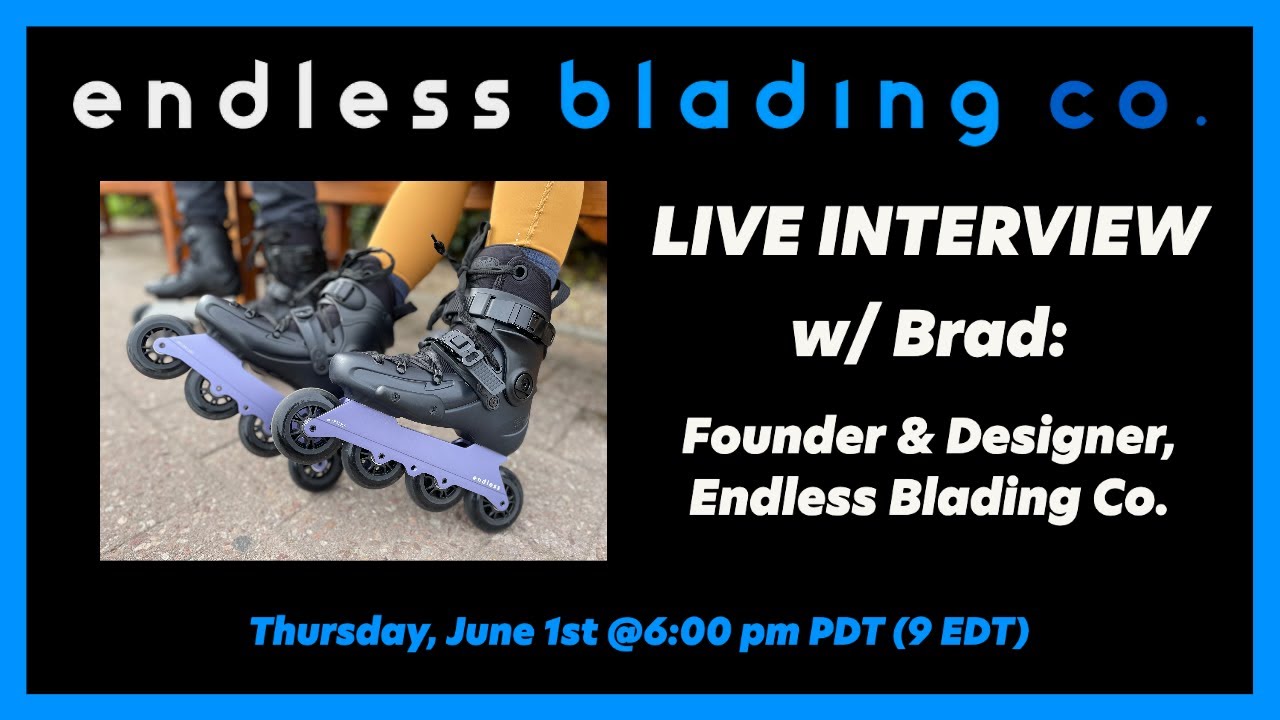 endless blading co.

endless

LIVE INTERVIEW w/ Brad:

Founder & Designer, Endless Blading Co.

Thursday, June 1st @6:00 pm PDT (9 EDT)